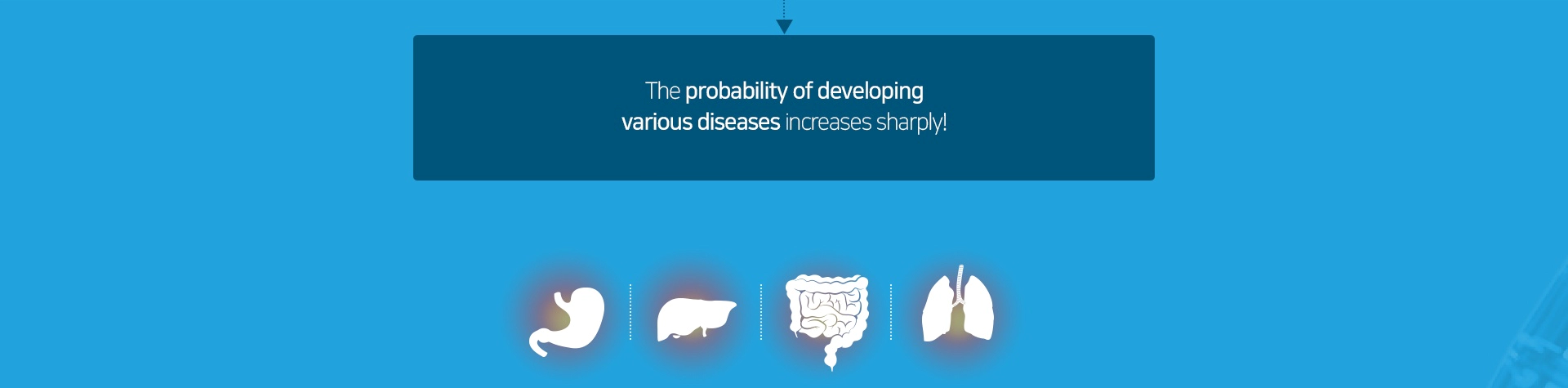 The probability of developing various diseases increases sharply!